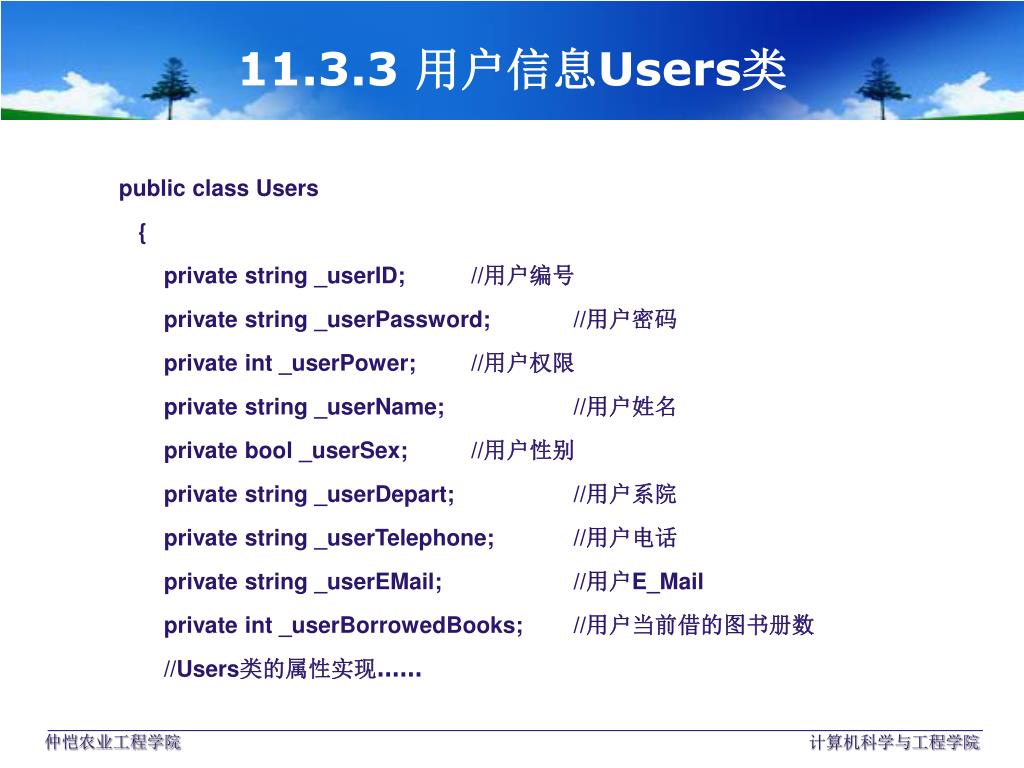 11.3.3 用户信息Users类

public class Users
{
private string _userID; //用户编号
private string _userPassword; //用户密码
private int _userPower; //用户权限
private string _userName; //用户姓名
private bool _userSex; //用户性别
private string _userDepart; //用户系院
private string _userTelephone; //用户电话
private string _userEMail; //用户E_Mail
private int _userBorrowedBooks; //用户当前借的图书册数
//Users类的属性实现……

仲恺农业工程学院

计算机科学与工程学院